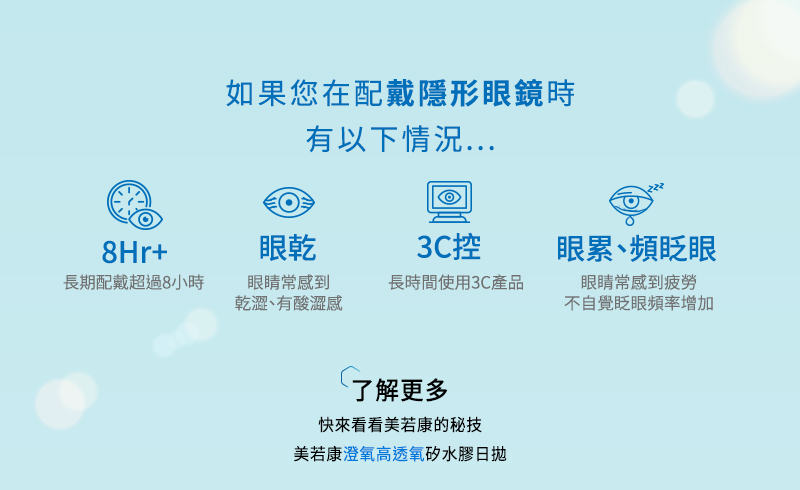 如果您在配戴隱形眼鏡時
有以下情況...

8Hr+
長期配戴超過8小時

眼乾
眼睛常感到
乾澀、有酸澀感

3C控
長時間使用3C產品

眼累、頻眨眼
眼睛常感到疲勞
不自覺眨眼頻率增加

了解更多
快來看看美若康的秘技
美若康澄氧高透氧矽水膠日拋